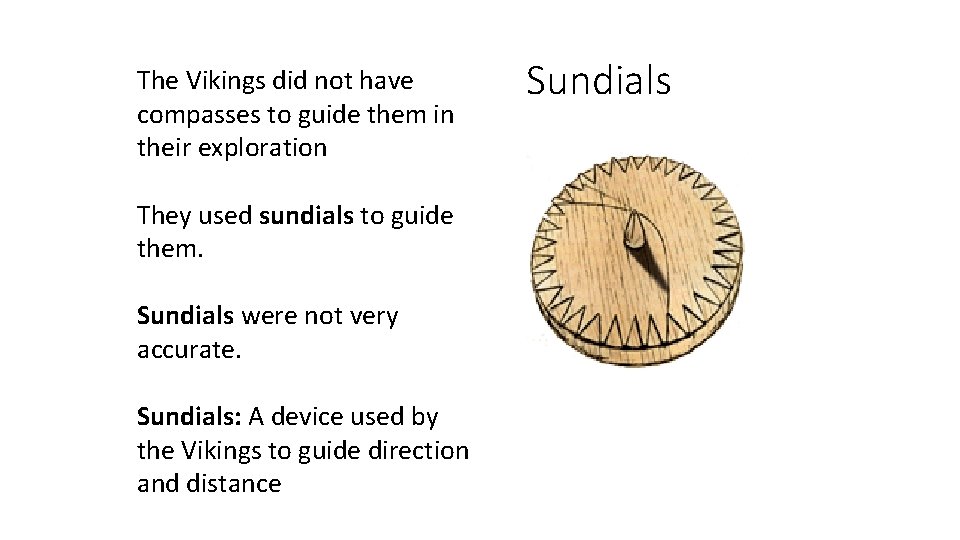 Sundials

The Vikings did not have compasses to guide them in their exploration

They used sundials to guide them.

Sundials were not very accurate.

Sundials: A device used by the Vikings to guide direction and distance